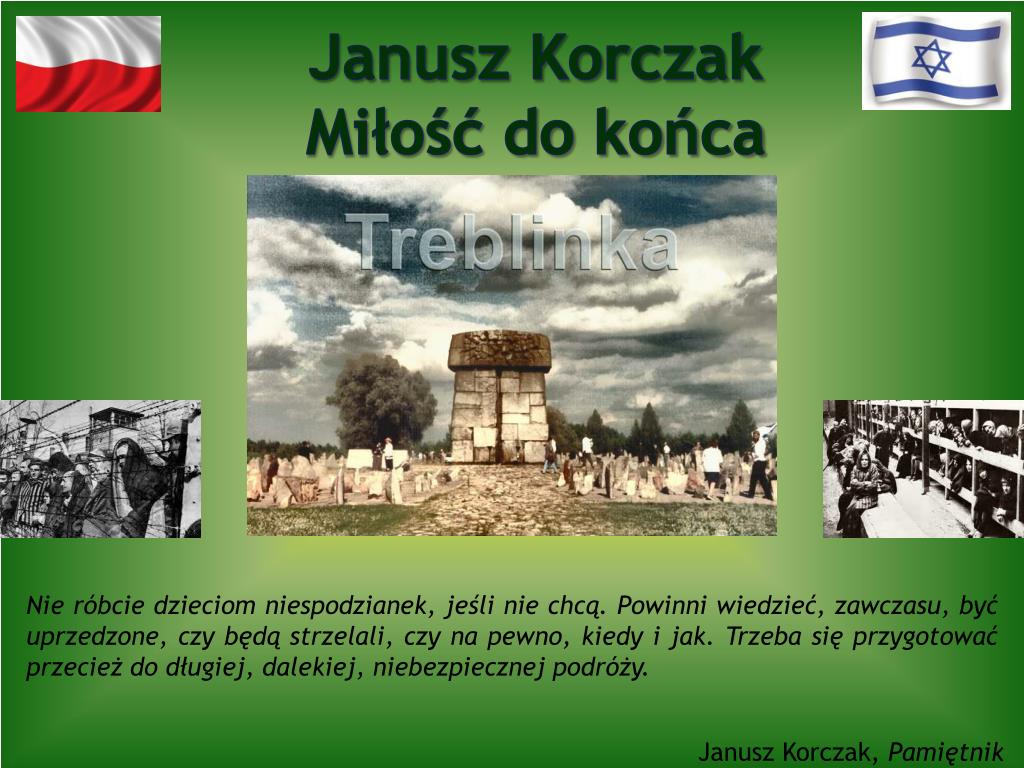 Janusz Korczak
Miłość do końca

Treblinka

Nie róbcie dzieciom niespodzianek, jeśli nie chcą. Powinni wiedzieć, zawczasu, być uprzedzone, czy będą strzelali, czy na pewno, kiedy i jak. Trzeba się przygotować przecież do długiej, dalekiej, niebezpiecznej podróży.

Janusz Korczak, Pamiętnik